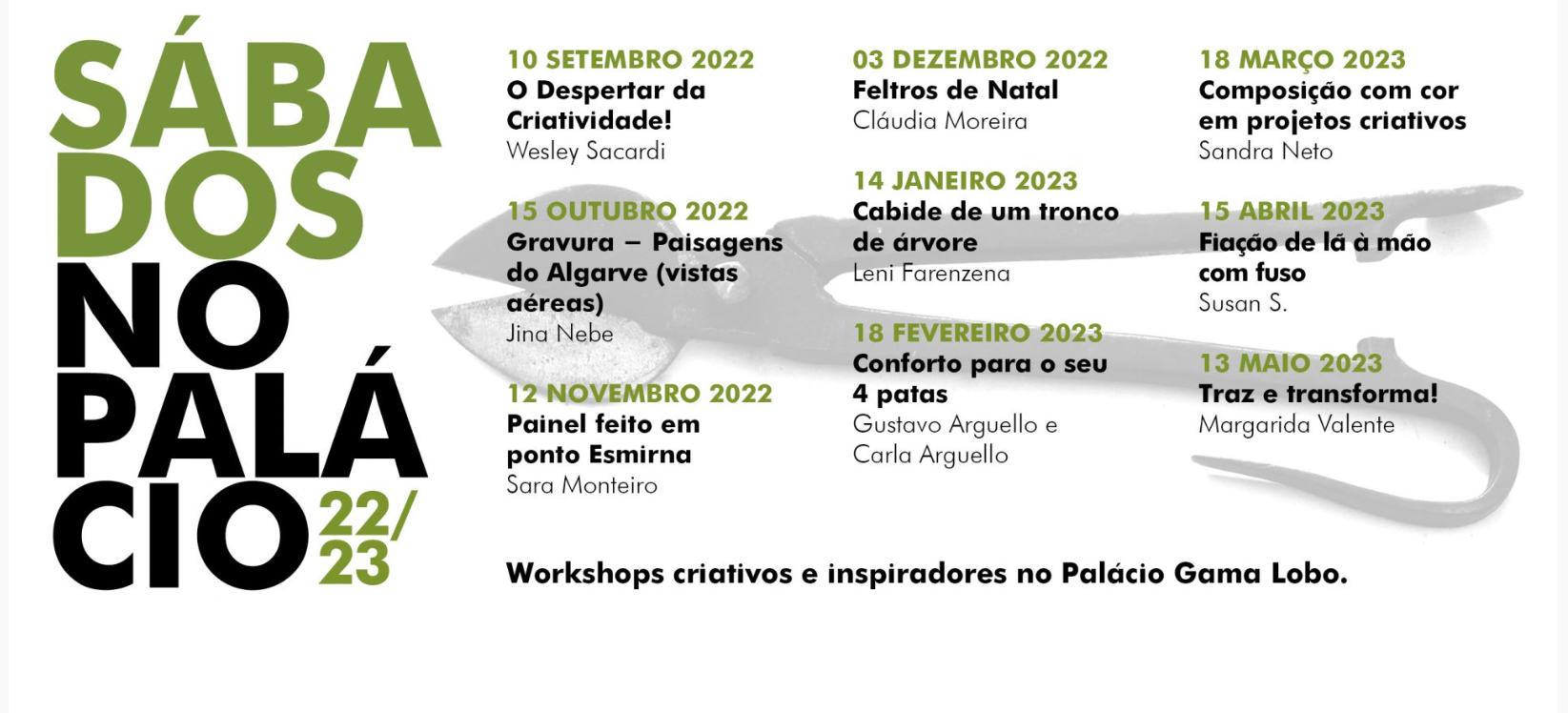 SÁBADOS NO PALÁCIO 22/23

10 SETEMBRO 2022
O Despertar da Criatividade!
Wesley Sacardi

15 OUTUBRO 2022
Gravura – Paisagens do Algarve (vistas aéreas)
Jina Nebe

12 NOVEMBRO 2022
Painel feito em ponto Esmirna
Sara Monteiro

03 DEZEMBRO 2022
Feltros de Natal
Cláudia Moreira

14 JANEIRO 2023
Cabide de um tronco de árvore
Leni Farenzena

18 FEVEREIRO 2023
Conforto para o seu 4 patas
Gustavo Arguello e Carla Arguello

18 MARÇO 2023
Composição com cor em projetos criativos
Sandra Neto

15 ABRIL 2023
Fiação de lã à mão com fuso
Susan S.

13 MAIO 2023
Traz e transforma!
Margarida Valente

Workshops criativos e inspiradores no Palácio Gama Lobo.